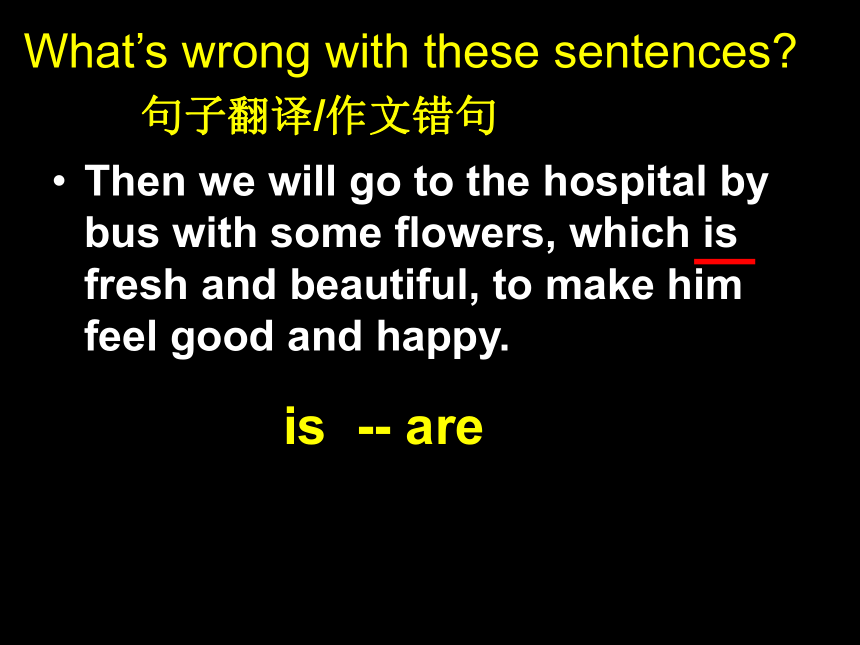 What’s wrong with these sentences?

句子翻译/作文错句

• Then we will go to the hospital by bus with some flowers, which is fresh and beautiful, to make him feel good and happy.

is -- are